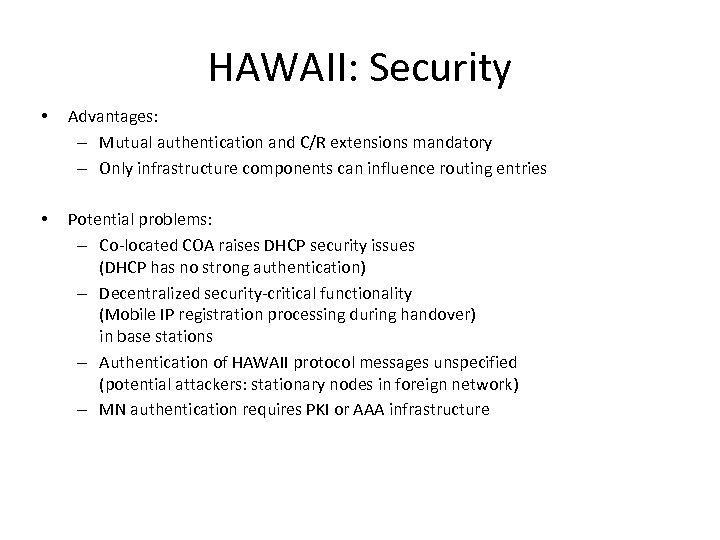 HAWAII: Security

• Advantages:
– Mutual authentication and C/R extensions mandatory
– Only infrastructure components can influence routing entries

• Potential problems:
– Co-located COA raises DHCP security issues (DHCP has no strong authentication)
– Decentralized security-critical functionality (Mobile IP registration processing during handover) in base stations
– Authentication of HAWAII protocol messages unspecified (potential attackers: stationary nodes in foreign network)
– MN authentication requires PKI or AAA infrastructure